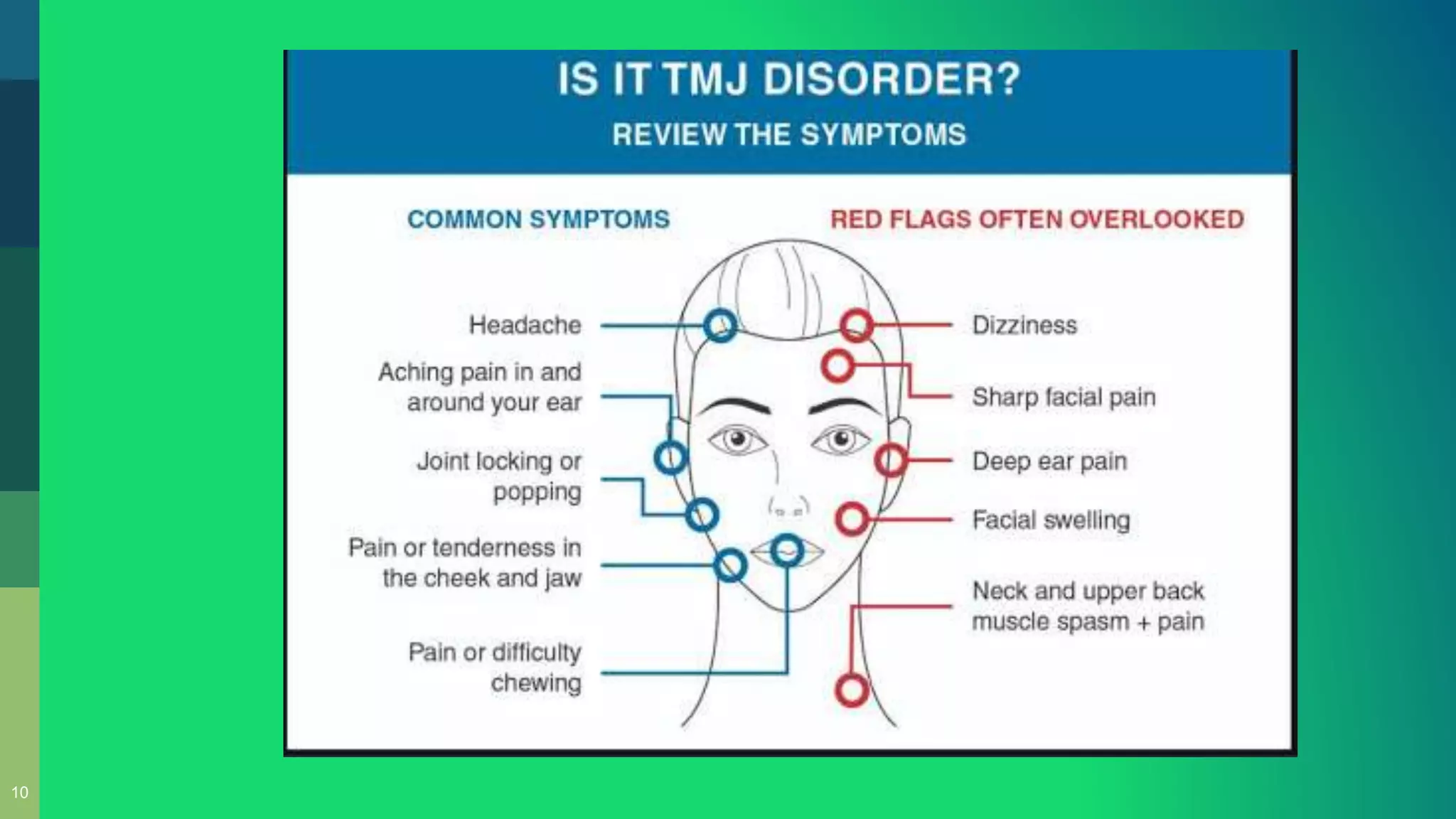 IS IT TMJ DISORDER?
REVIEW THE SYMPTOMS

COMMON SYMPTOMS

Headache

Aching pain in and around your ear

Joint locking or popping

Pain or tenderness in the cheek and jaw

Pain or difficulty chewing

RED FLAGS OFTEN OVERLOOKED

Dizziness

Sharp facial pain

Deep ear pain

Facial swelling

Neck and upper back muscle spasm + pain

10